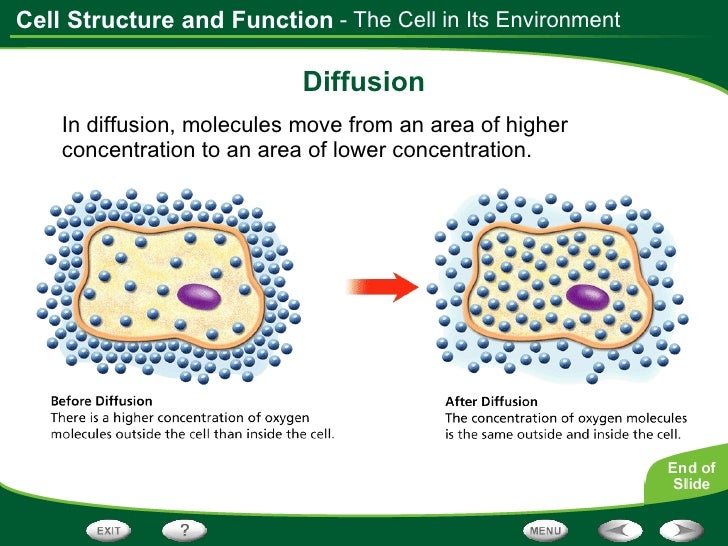 Cell Structure and Function - The Cell in Its Environment

Diffusion

In diffusion, molecules move from an area of higher concentration to an area of lower concentration.

Before Diffusion
There is a higher concentration of oxygen molecules outside the cell than inside the cell.

After Diffusion
The concentration of oxygen molecules is the same outside and inside the cell.

End of Slide

EXIT

?

MENU